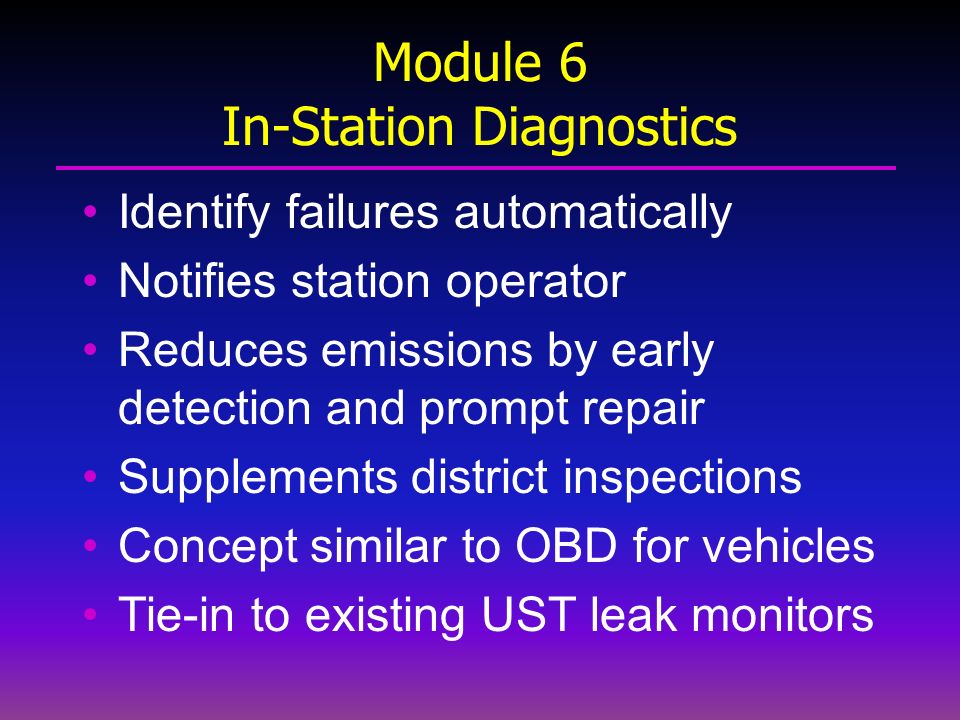 Module 6
In-Station Diagnostics

• Identify failures automatically
• Notifies station operator
• Reduces emissions by early detection and prompt repair
• Supplements district inspections
• Concept similar to OBD for vehicles
• Tie-in to existing UST leak monitors